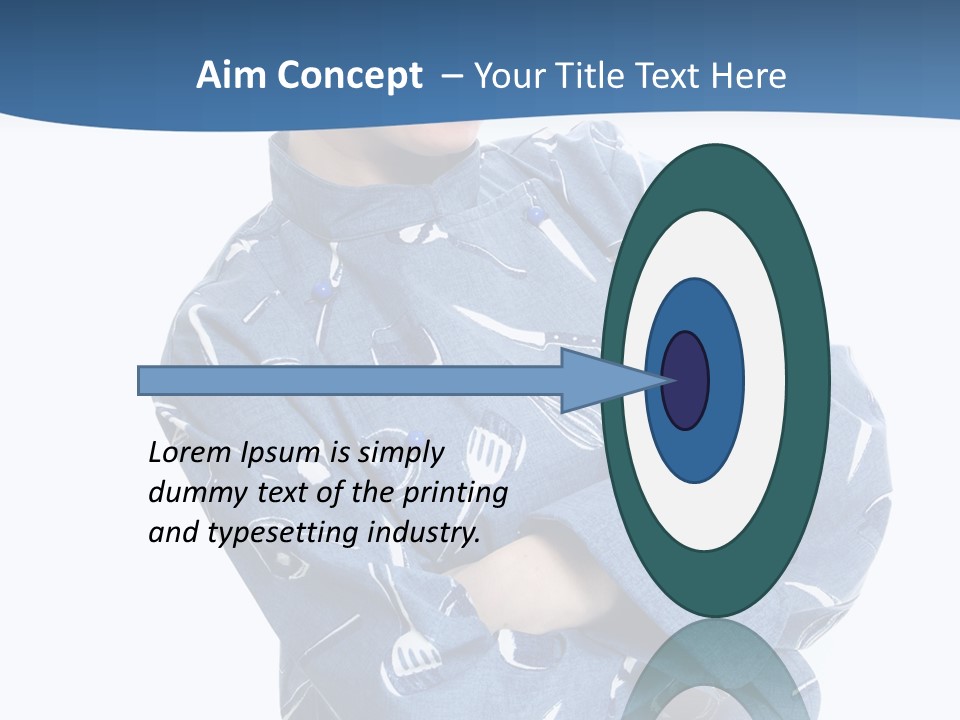 Aim Concept – Your Title Text Here

Lorem Ipsum is simply dummy text of the printing and typesetting industry.